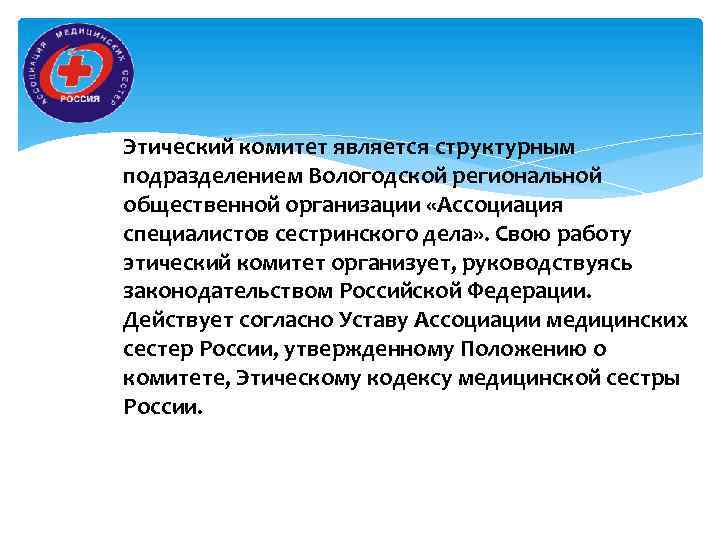 АССОЦИАЦИЯ МЕДИЦИНСКИХ СЕСТЕР
РОССИЯ

Этический комитет является структурным подразделением Вологодской региональной общественной организации «Ассоциация специалистов сестринского дела». Свою работу этический комитет организует, руководствуясь законодательством Российской Федерации. Действует согласно Уставу Ассоциации медицинских сестер России, утвержденному Положению о комитете, Этическому кодексу медицинской сестры России.